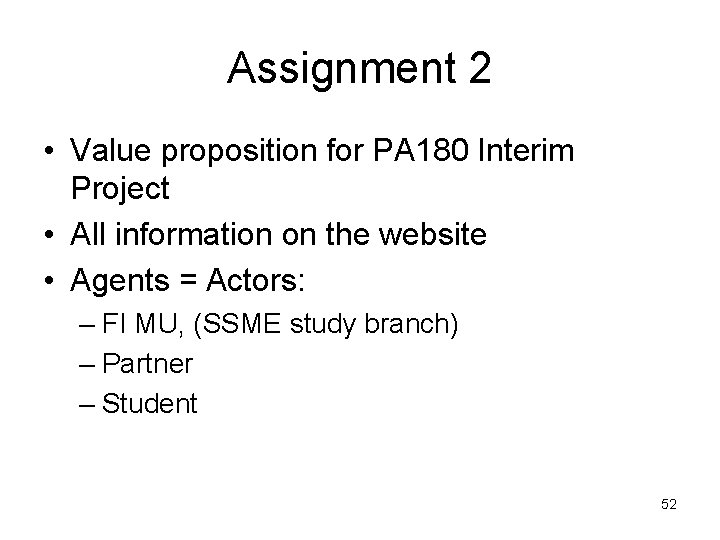 Assignment 2

• Value proposition for PA180 Interim Project
• All information on the website
• Agents = Actors:
– FI MU, (SSME study branch)
– Partner
– Student

52